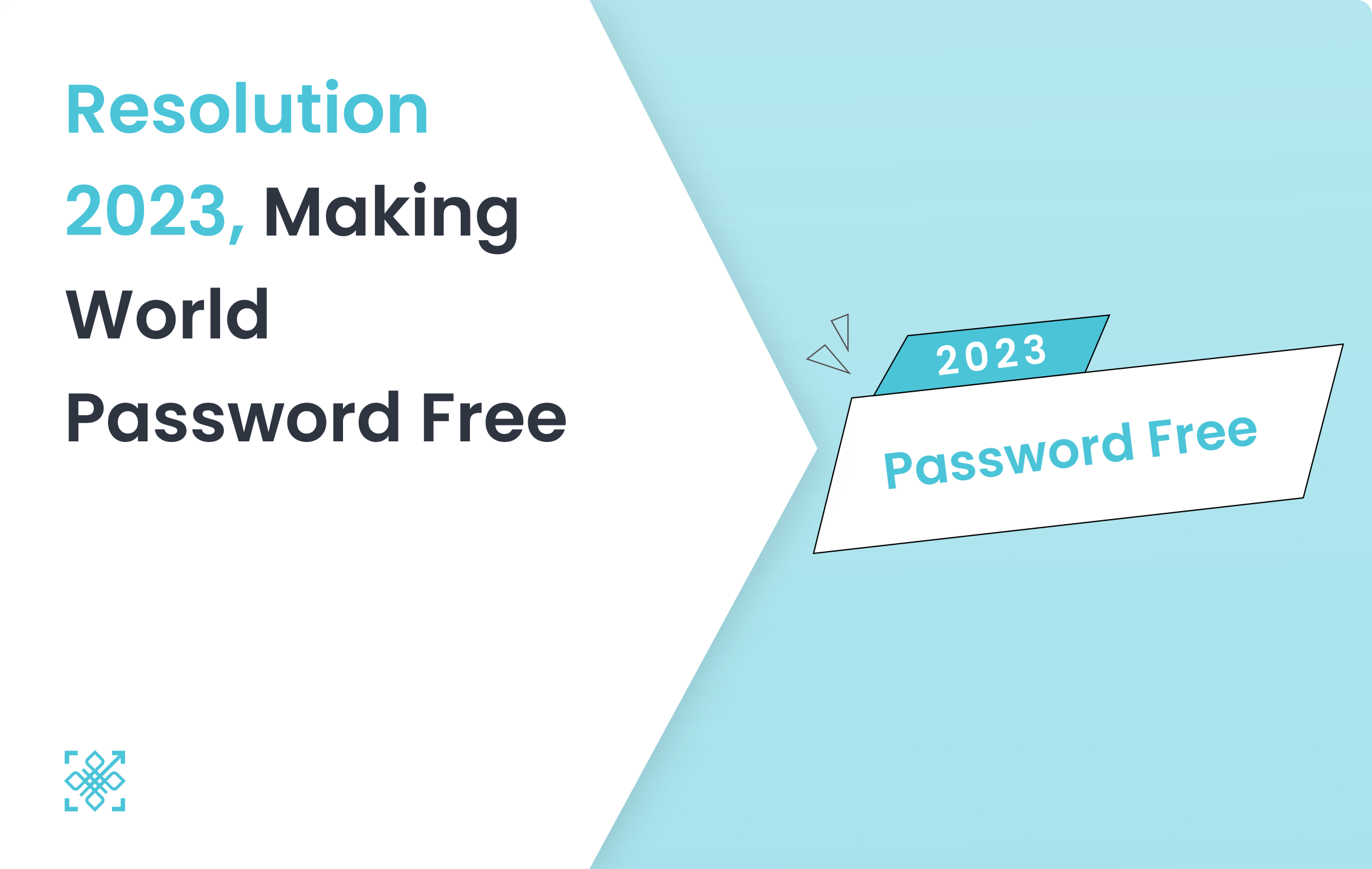 Resolution 2023, Making World Password Free

2023

Password Free